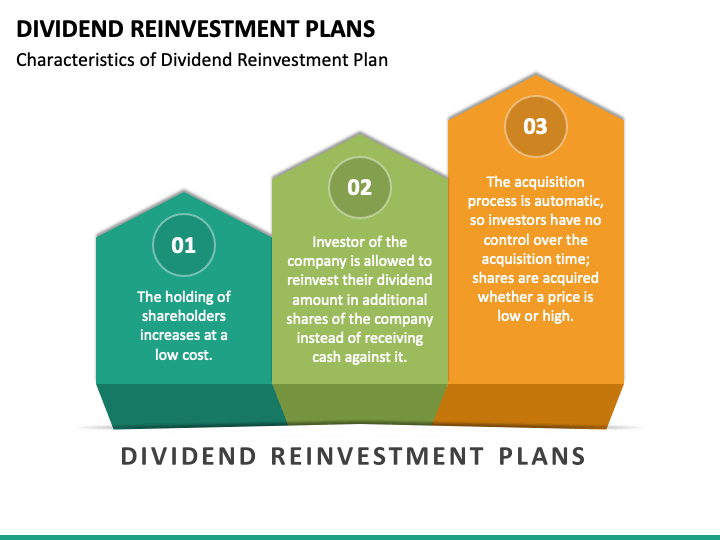 DIVIDEND REINVESTMENT PLANS

Characteristics of Dividend Reinvestment Plan

01

The holding of shareholders increases at a low cost.

02

Investor of the company is allowed to reinvest their dividend amount in additional shares of the company instead of receiving cash against it.

03

The acquisition process is automatic, so investors have no control over the acquisition time; shares are acquired whether a price is low or high.

DIVIDEND REINVESTMENT PLANS